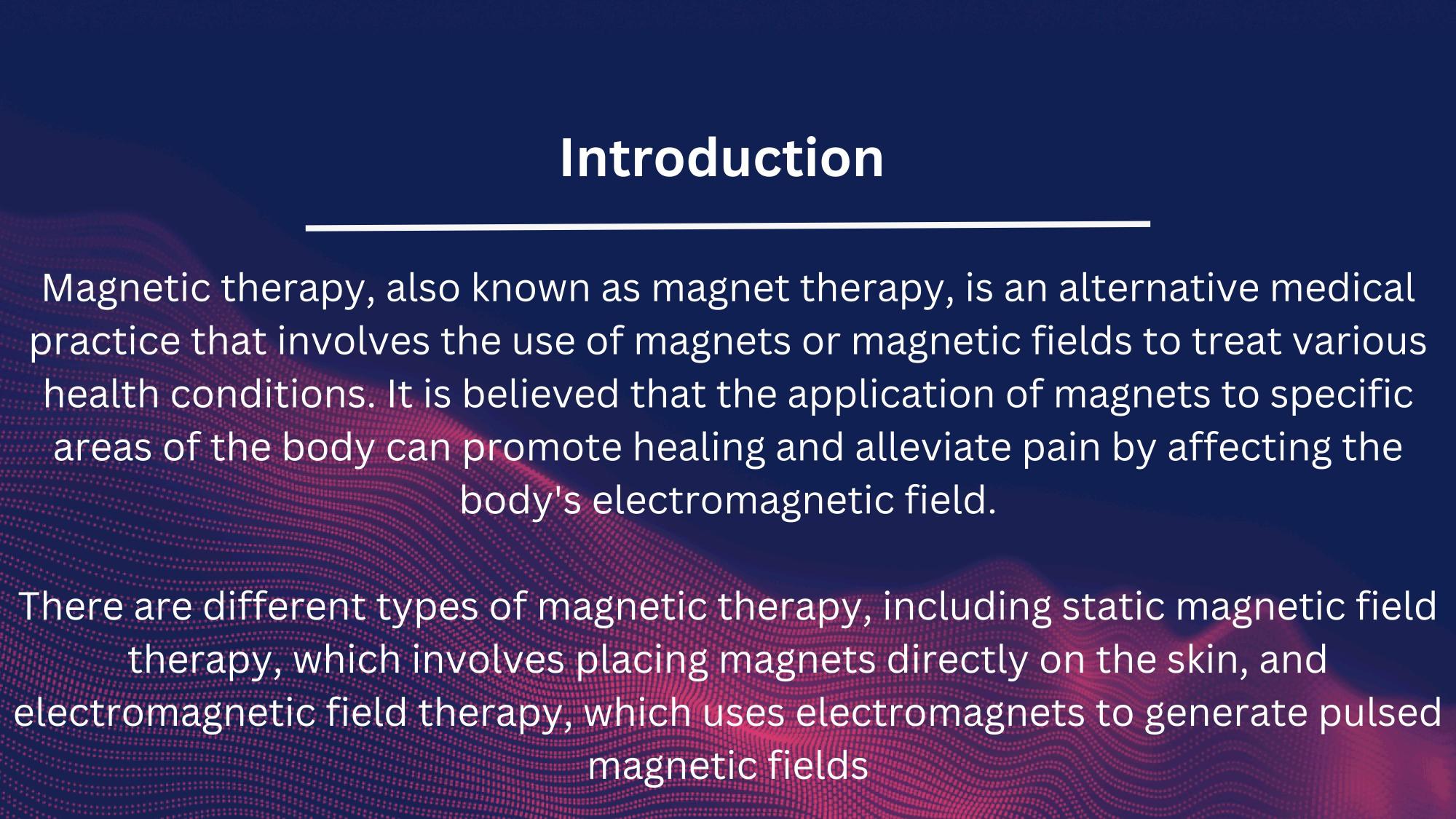 Introduction

Magnetic therapy, also known as magnet therapy, is an alternative medical practice that involves the use of magnets or magnetic fields to treat various health conditions. It is believed that the application of magnets to specific areas of the body can promote healing and alleviate pain by affecting the body's electromagnetic field.

There are different types of magnetic therapy, including static magnetic field therapy, which involves placing magnets directly on the skin, and electromagnetic field therapy, which uses electromagnets to generate pulsed magnetic fields